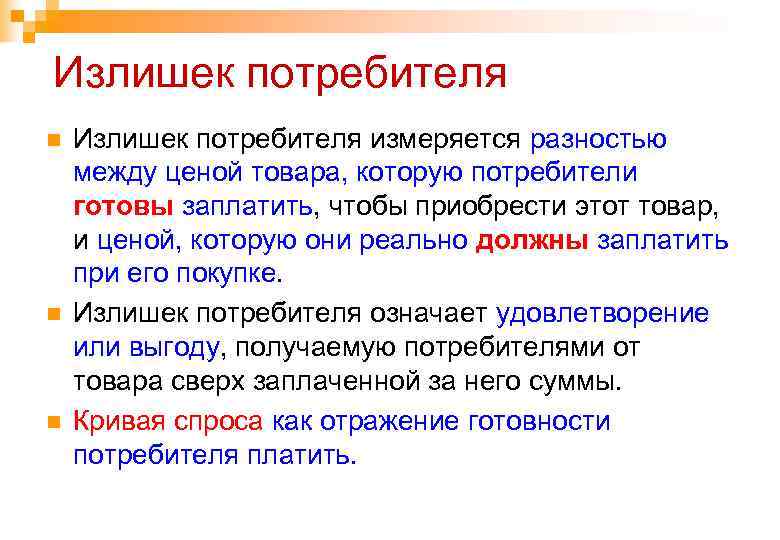 Излишек потребителя

Излишек потребителя измеряется разностью между ценой товара, которую потребители готовы заплатить, чтобы приобрести этот товар, и ценой, которую они реально должны заплатить при его покупке.

Излишек потребителя означает удовлетворение или выгоду, получаемую потребителями от товара сверх заплаченной за него суммы.

Кривая спроса как отражение готовности потребителя платить.